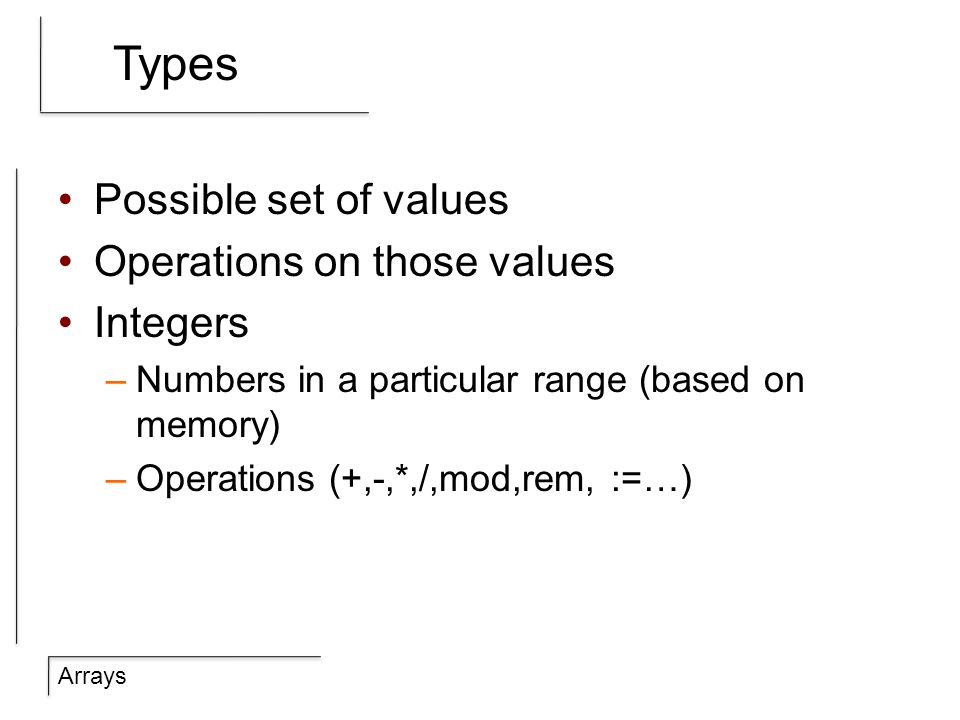 Types

• Possible set of values
• Operations on those values
• Integers
– Numbers in a particular range (based on memory)
– Operations (+,-,*,/,mod,rem, :=…)

Arrays